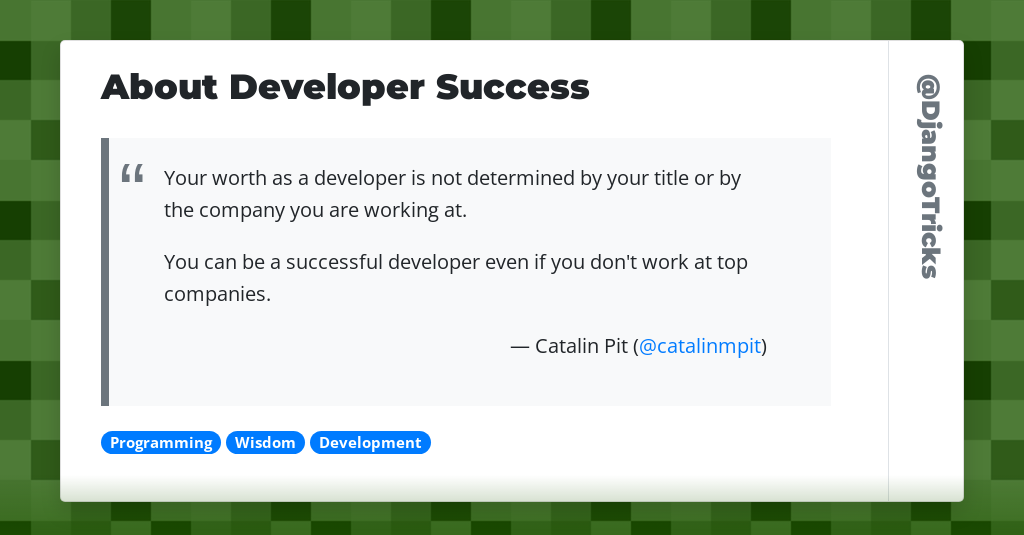 About Developer Success

“ Your worth as a developer is not determined by your title or by the company you are working at.

You can be a successful developer even if you don't work at top companies.

— Catalin Pit (@catalinmpit)

Programming Wisdom Development

@DjangoTricks